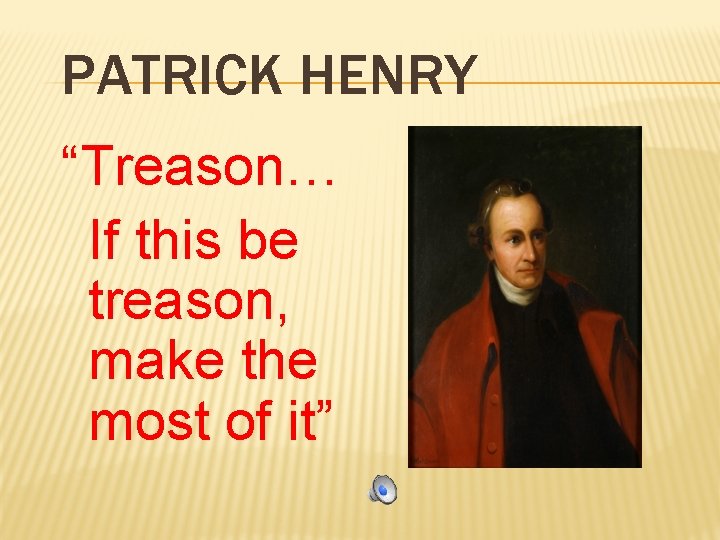 PATRICK HENRY

“Treason…

If this be treason, make the most of it”